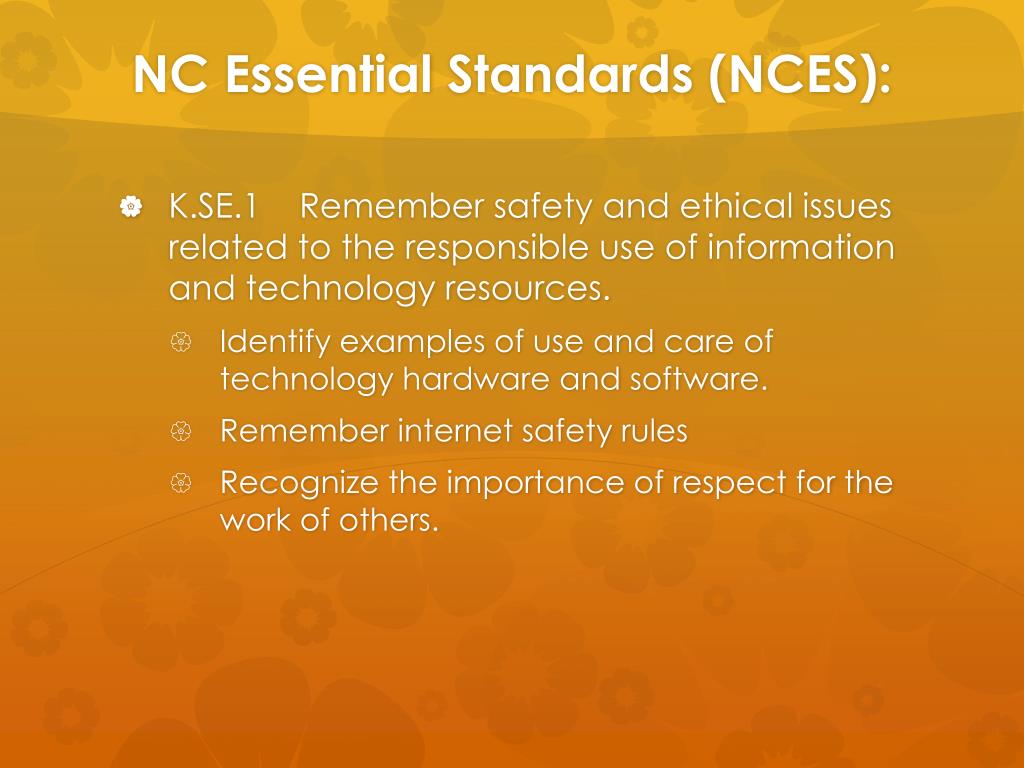 NC Essential Standards (NCES):

K.SE.1 Remember safety and ethical issues related to the responsible use of information and technology resources.

Identify examples of use and care of technology hardware and software.

Remember internet safety rules

Recognize the importance of respect for the work of others.